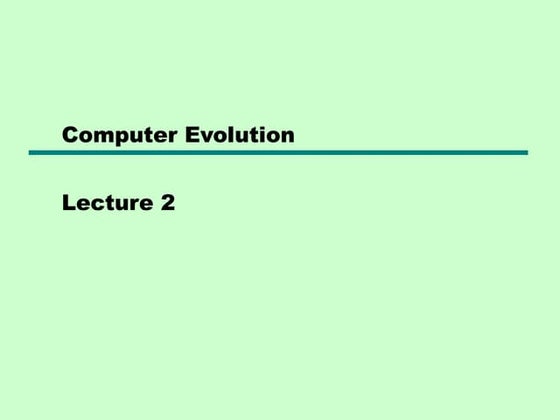 Computer Evolution

Lecture 2